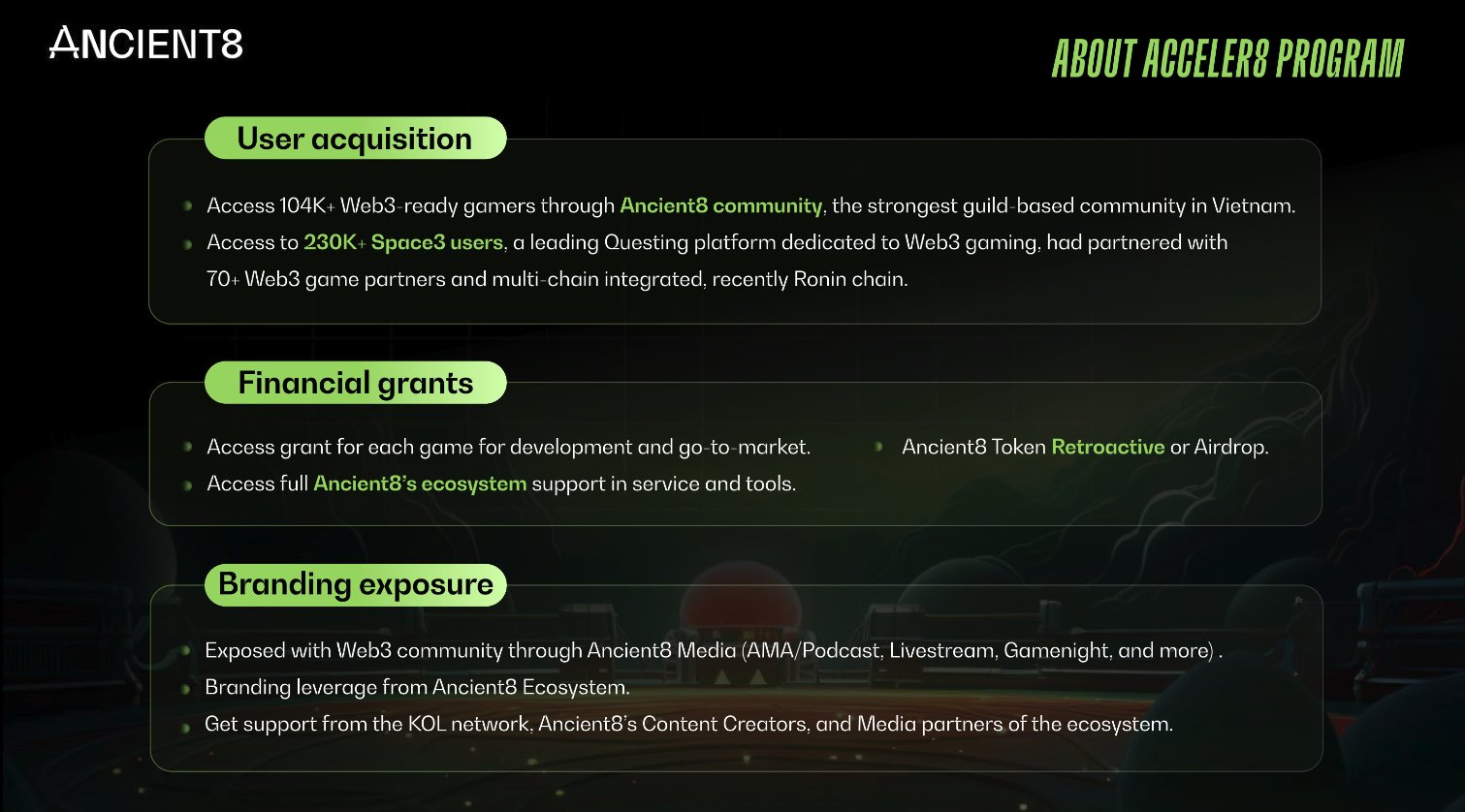 ANCIENT8

ABOUT ACCELER8 PROGRAM

User acquisition

- Access 104K+ Web3-ready gamers through Ancient8 community, the strongest guild-based community in Vietnam.
- Access to 230K+ Space3 users, a leading Questing platform dedicated to Web3 gaming, had partnered with 70+ Web3 game partners and multi-chain integrated, recently Ronin chain.

Financial grants

- Access grant for each game for development and go-to-market.
- Access full Ancient8's ecosystem support in service and tools.

- Ancient8 Token Retroactive or Airdrop.

Branding exposure

- Exposed with Web3 community through Ancient8 Media (AMA/Podcast, Livestream, Gamenight, and more) .
- Branding leverage from Ancient8 Ecosystem.
- Get support from the KOL network, Ancient8's Content Creators, and Media partners of the ecosystem.